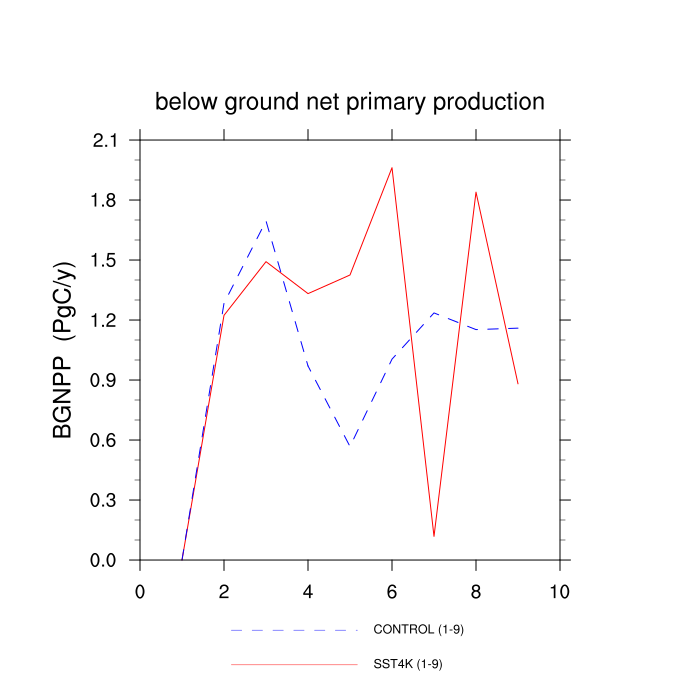 below ground net primary production

BGNPP (PgC/y)

2.1
1.8
1.5
1.2
0.9
0.6
0.3
0.0

0
2
4
6
8
10

CONTROL (1-9)

SST4K (1-9)